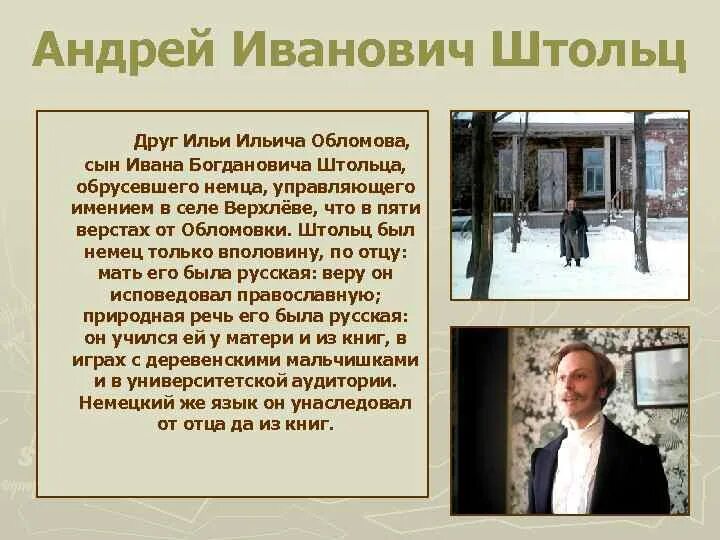 Андрей Иванович Штольц

Друг Ильи Ильича Обломова, сын Ивана Богдановича Штольца, обрусевшего немца, управляющего имением в селе Верхлёве, что в пяти верстах от Обломовки. Штольц был немец только вполовину, по отцу: мать его была русская: веру он исповедовал православную; природная речь его была русская: он учился ей у матери и из книг, в играх с деревенскими мальчишками и в университетской аудитории. Немецкий же язык он унаследовал от отца да из книг.